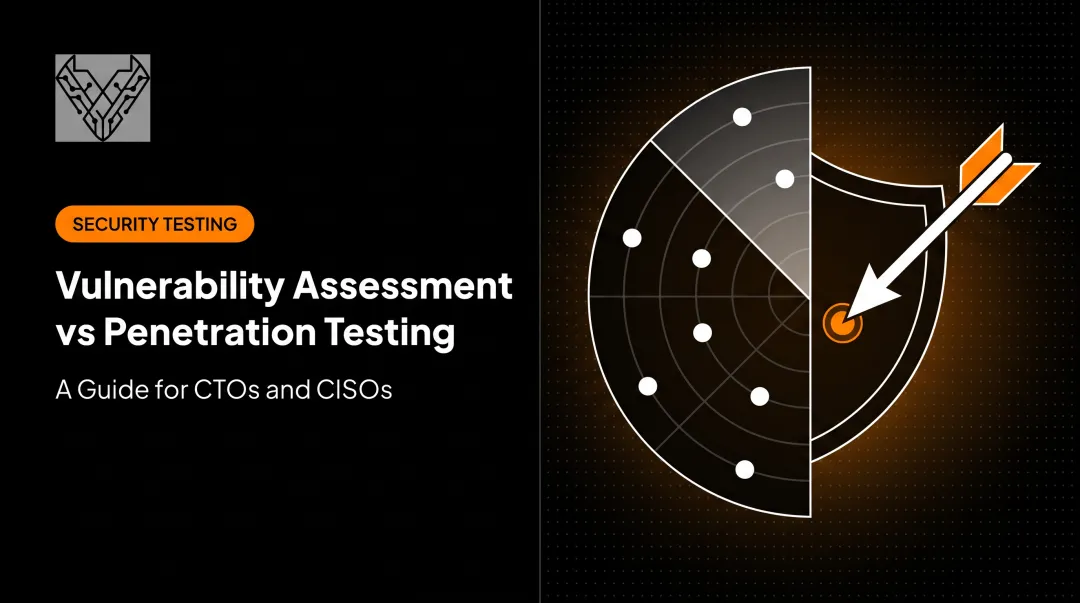 SECURITY TESTING

Vulnerability Assessment vs Penetration Testing

A Guide for CTOs and CISOs